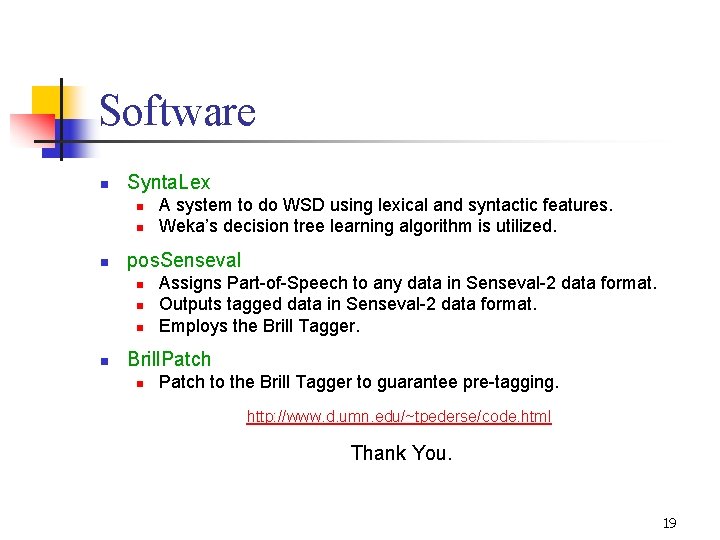 Software

• SyntaLex
• A system to do WSD using lexical and syntactic features.
• Weka's decision tree learning algorithm is utilized.

• posSenseval
• Assigns Part-of-Speech to any data in Senseval-2 data format.
• Outputs tagged data in Senseval-2 data format.
• Employs the Brill Tagger.

• BrillPatch
• Patch to the Brill Tagger to guarantee pre-tagging.

http://www.d.umn.edu/~tpederse/code.html

Thank You.

19